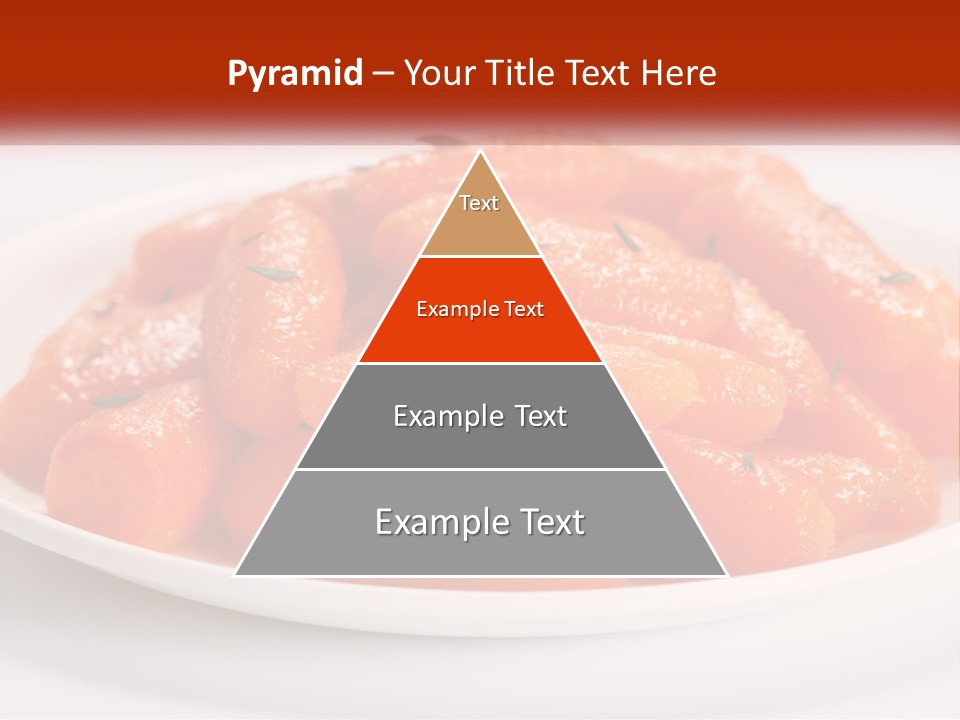 Pyramid – Your Title Text Here

Text

Example Text

Example Text

Example Text